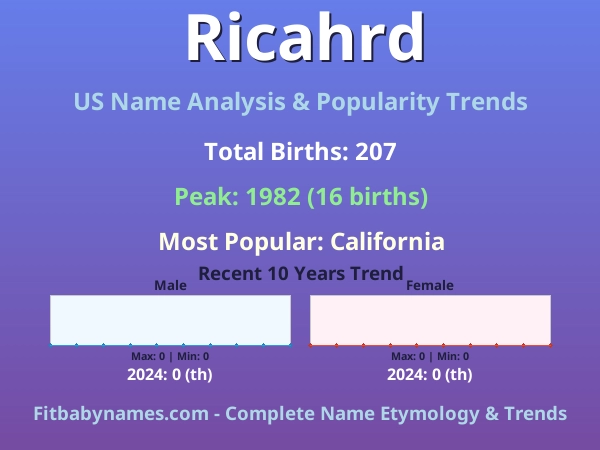 Ricahrd

US Name Analysis & Popularity Trends

Total Births: 207

Peak: 1982 (16 births)

Most Popular: California

Recent 10 Years Trend

Male

Max: 0 | Min: 0

2024: 0 (th)

Female

Max: 0 | Min: 0

2024: 0 (th)

Fitbabynames.com - Complete Name Etymology & Trends